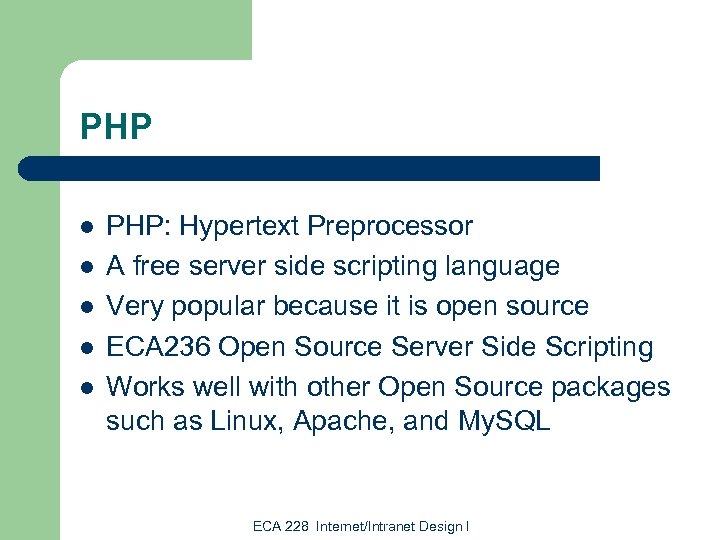 PHP

- PHP: Hypertext Preprocessor
- A free server side scripting language
- Very popular because it is open source
- ECA236 Open Source Server Side Scripting
- Works well with other Open Source packages such as Linux, Apache, and MySQL

ECA 228 Internet/Intranet Design I